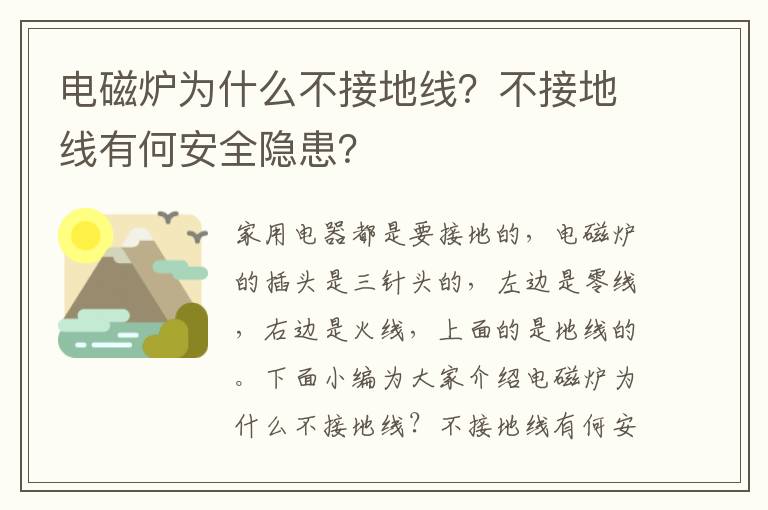 电磁炉为什么不接地线？不接地线有何安全隐患？

家用电器都是要接地的，电磁炉的插头是三针头的，左边是零线，右边是火线，上面的是地线的。下面小编为大家介绍电磁炉为什么不接地线？不接地线有何安